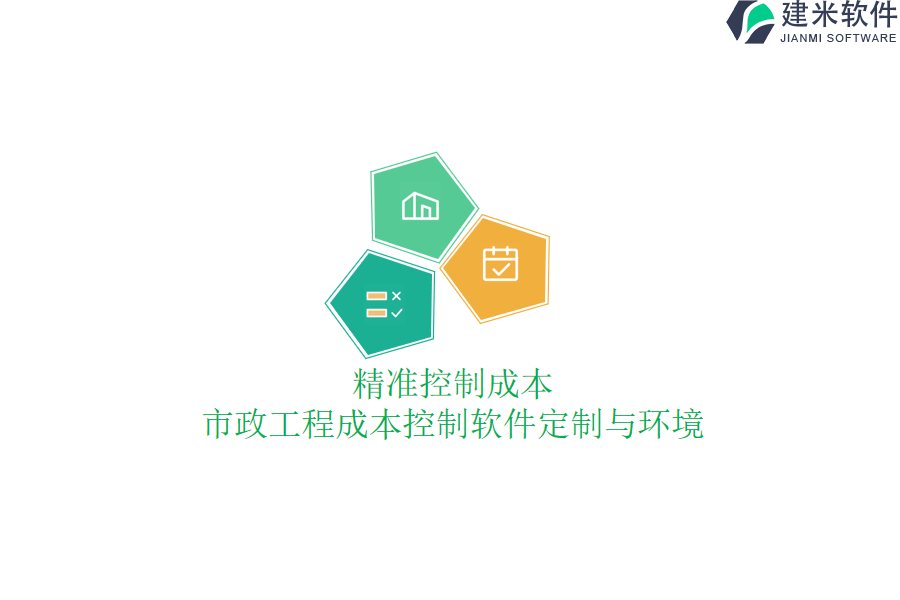 建米软件
JIANMI SOFTWARE

精准控制成本
市政工程成本控制软件定制与环境